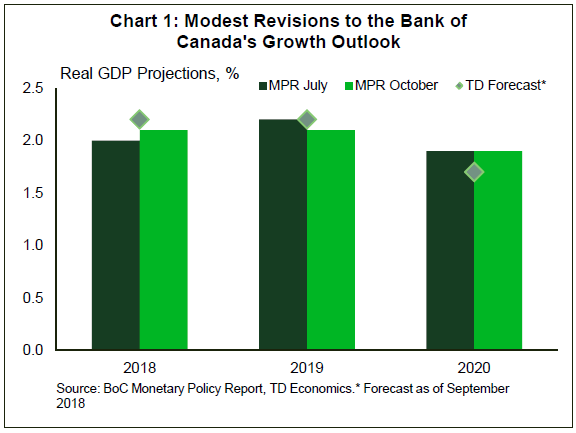 Chart 1: Modest Revisions to the Bank of Canada's Growth Outlook

Real GDP Projections, %

MPR July
MPR October
TD Forecast*

2.5
2.0
1.5
1.0
0.5
0.0

2018
2019
2020

Source: BoC Monetary Policy Report, TD Economics.* Forecast as of September 2018